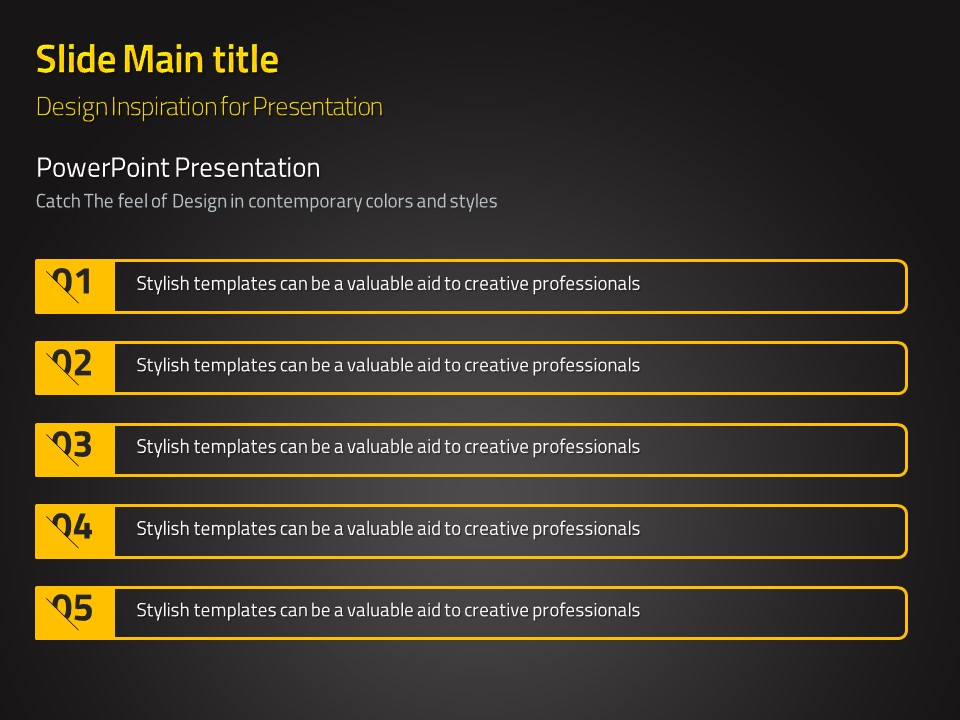 Slide Main title

Design Inspiration for Presentation

PowerPoint Presentation

Catch The feel of Design in contemporary colors and styles

01 Stylish templates can be a valuable aid to creative professionals

02 Stylish templates can be a valuable aid to creative professionals

03 Stylish templates can be a valuable aid to creative professionals

04 Stylish templates can be a valuable aid to creative professionals

05 Stylish templates can be a valuable aid to creative professionals